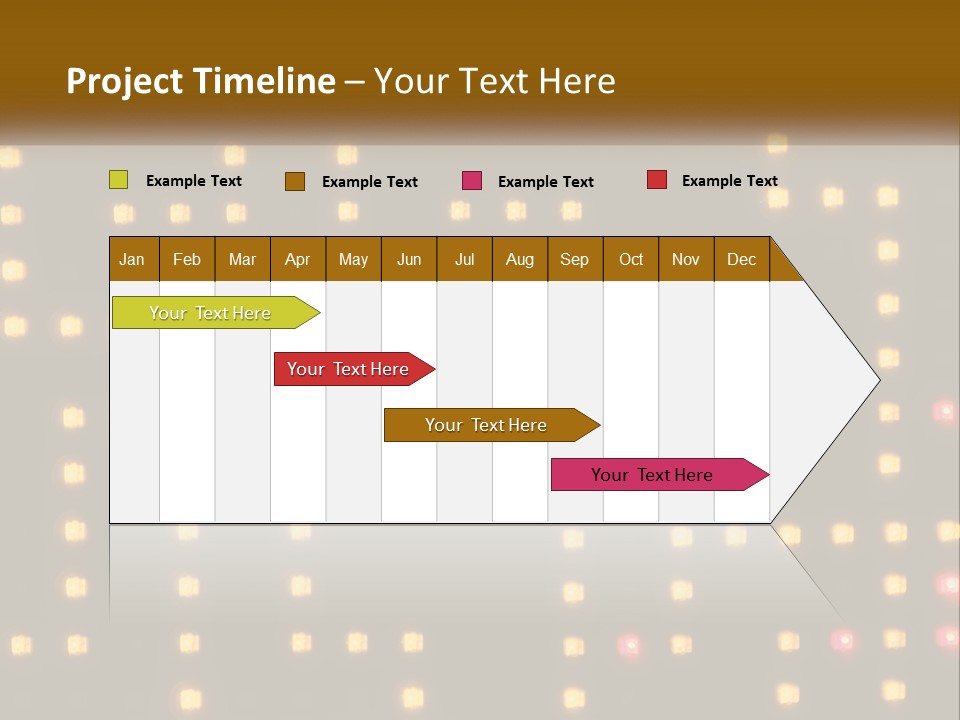 Project Timeline – Your Text Here

Example Text Example Text Example Text Example Text

| Jan | Feb | Mar | Apr | May | Jun | Jul | Aug | Sep | Oct | Nov | Dec |
|---|---|---|---|---|---|---|---|---|---|---|---|

Your Text Here

Your Text Here

Your Text Here

Your Text Here